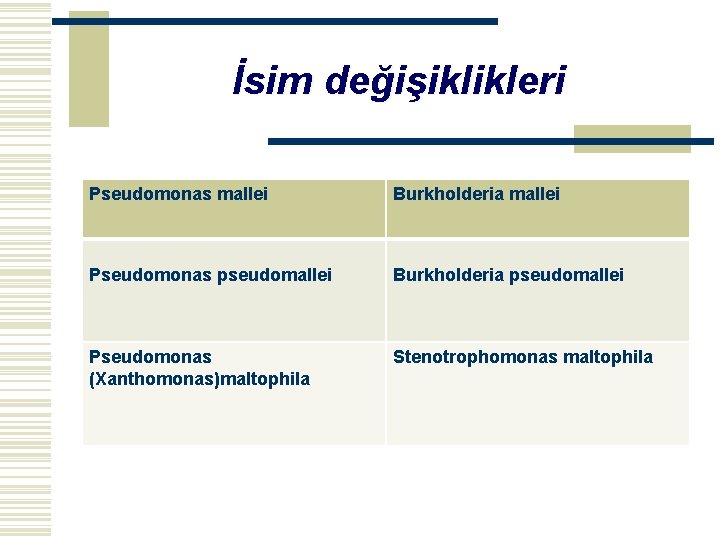 İsim değişiklikleri

| Pseudomonas mallei | Burkholderia mallei |
|---|---|
| Pseudomonas pseudomallei | Burkholderia pseudomallei |
| Pseudomonas (Xanthomonas)maltophila | Stenotrophomonas maltophila |